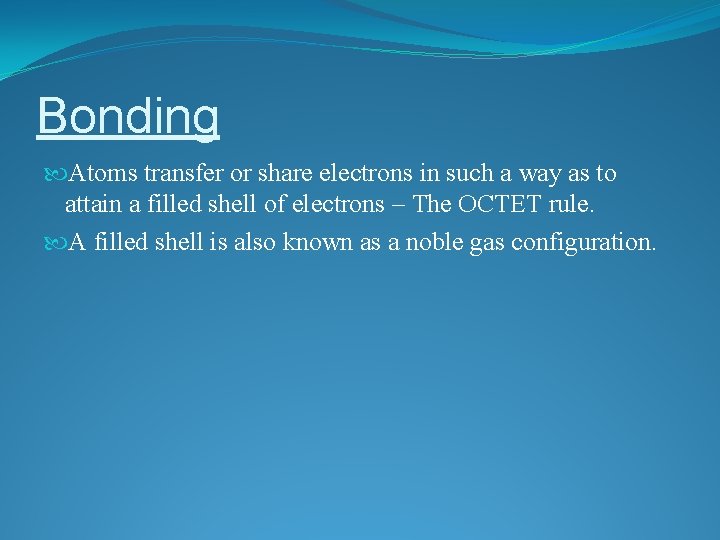 Bonding

Atoms transfer or share electrons in such a way as to attain a filled shell of electrons – The OCTET rule.

A filled shell is also known as a noble gas configuration.